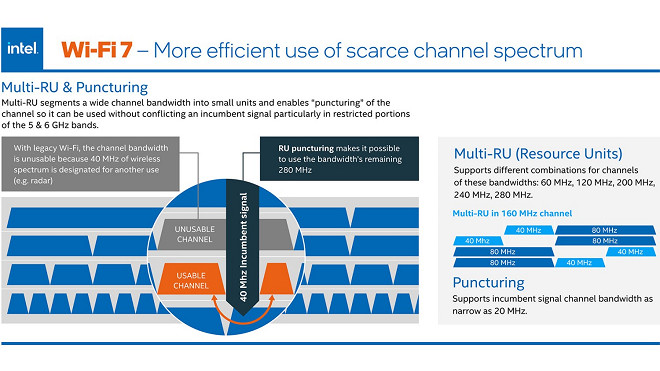 intel.

Wi-Fi 7 – More efficient use of scarce channel spectrum

Multi-RU & Puncturing

Multi-RU segments a wide channel bandwidth into small units and enables "puncturing" of the channel so it can be used without conflicting an incumbent signal particularly in restricted portions of the 5 & 6 GHz bands.

With legacy Wi-Fi, the channel bandwidth is unusable because 40 MHz of wireless spectrum is designated for another use (e.g. radar)

RU puncturing makes it possible to use the bandwidth's remaining 280 MHz

UNUSABLE CHANNEL

USABLE CHANNEL

40 Mhz Incumbent signal

Multi-RU (Resource Units)

Supports different combinations for channels of these bandwidths: 60 MHz, 120 MHz, 200 MHz, 240 MHz, 280 MHz.

Multi-RU in 160 MHz channel

40 MHz
80 MHz
40 Mhz
80 MHz
80 MHz
40 MHz
80 MHz
40 MHz

Puncturing

Supports incumbent signal channel bandwidth as narrow as 20 MHz.